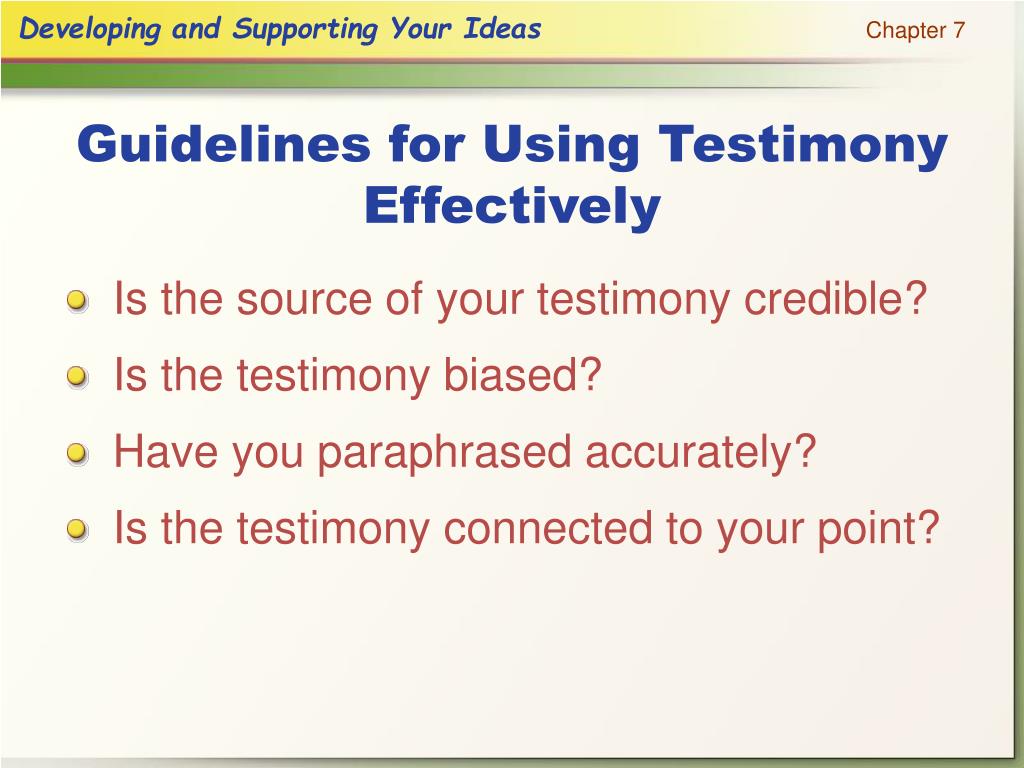 Developing and Supporting Your Ideas

Chapter 7

Guidelines for Using Testimony Effectively

Is the source of your testimony credible?

Is the testimony biased?

Have you paraphrased accurately?

Is the testimony connected to your point?